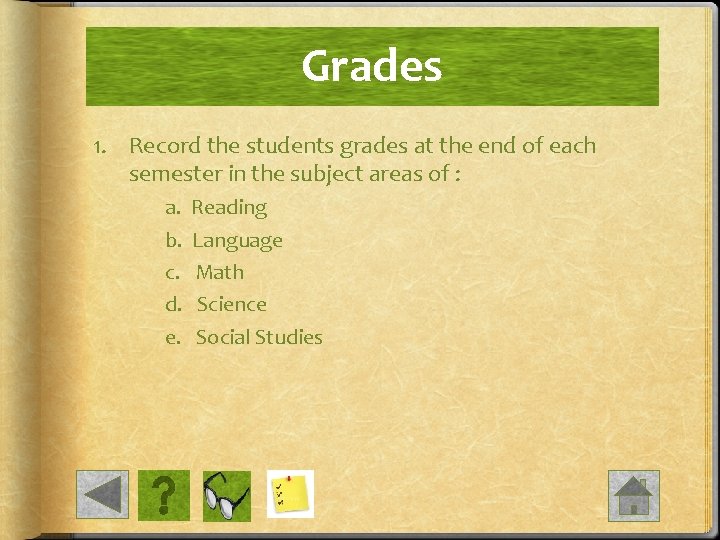 Grades

1. Record the students grades at the end of each semester in the subject areas of :

a. Reading
b. Language
c. Math
d. Science
e. Social Studies

?